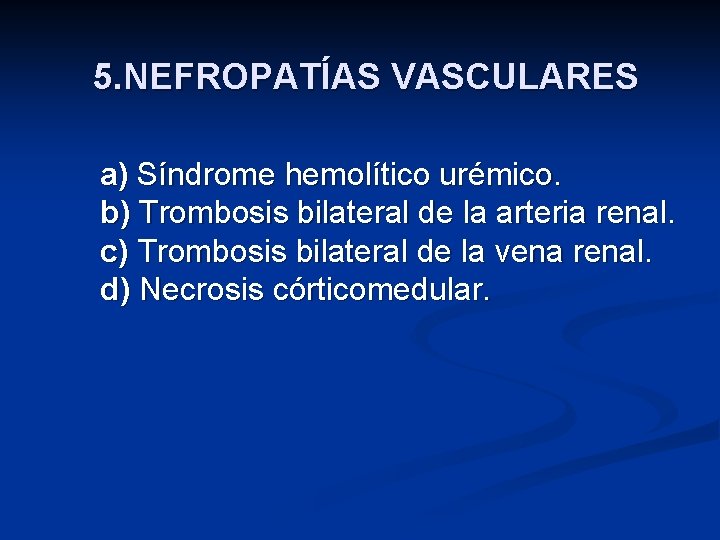 5.NEFROPATÍAS VASCULARES

a) Síndrome hemolítico urémico.
b) Trombosis bilateral de la arteria renal.
c) Trombosis bilateral de la vena renal.
d) Necrosis córticomedular.